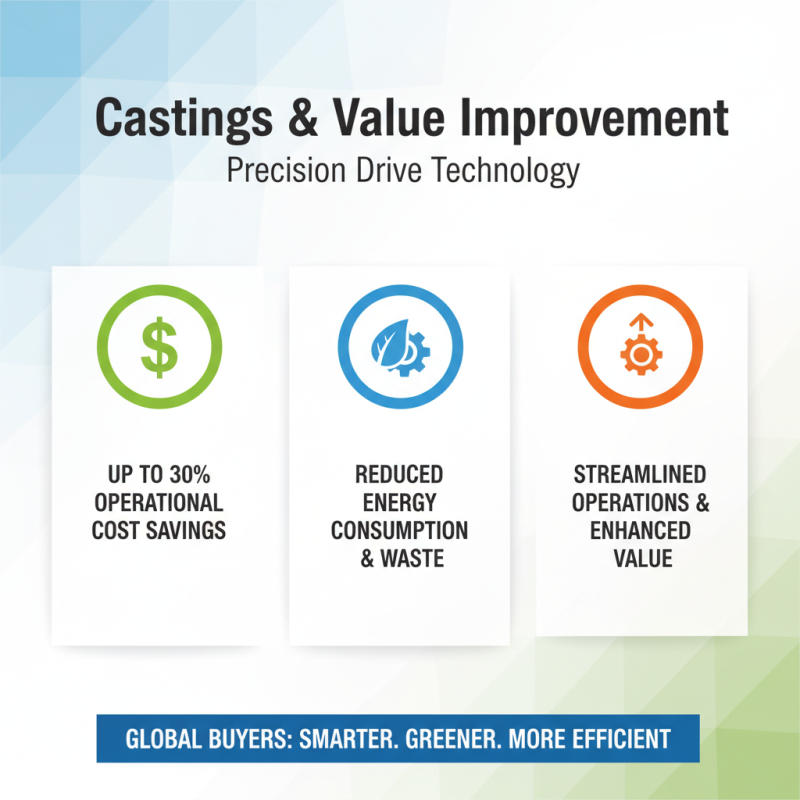 Castings & Value Improvement
Precision Drive Technology

$

UP TO 30% OPERATIONAL COST SAVINGS

REDUCED ENERGY CONSUMPTION & WASTE

STREAMLINED OPERATIONS & ENHANCED VALUE

GLOBAL BUYERS: SMARTER. GREENER. MORE EFFICIENT